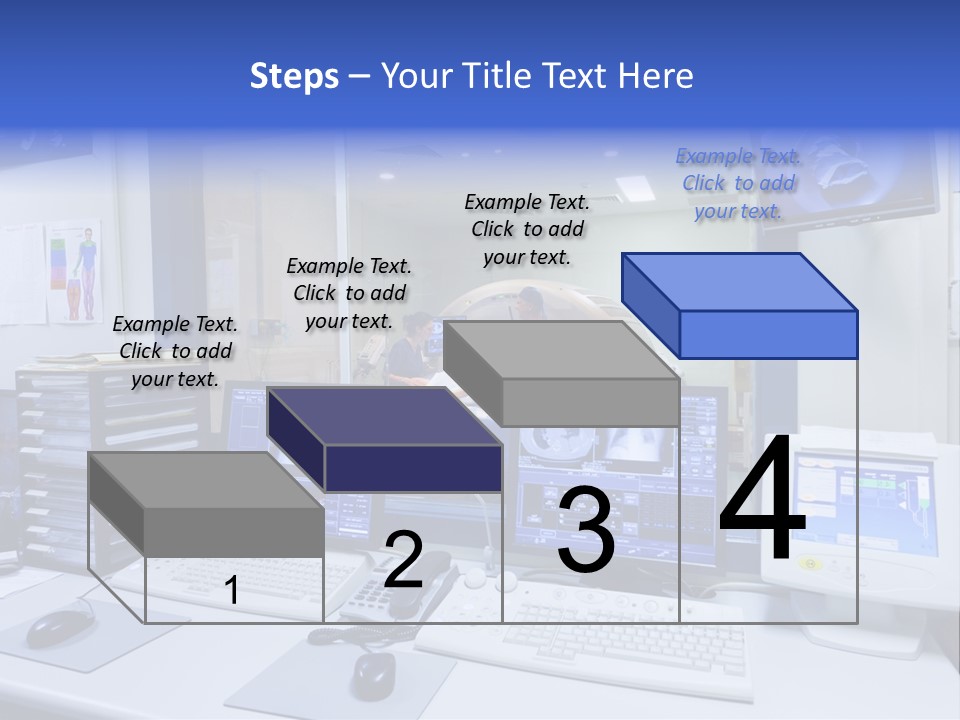 Steps – Your Title Text Here

Example Text. Click to add your text.

Example Text. Click to add your text.

Example Text. Click to add your text.

Example Text. Click to add your text.

1

2

3

4